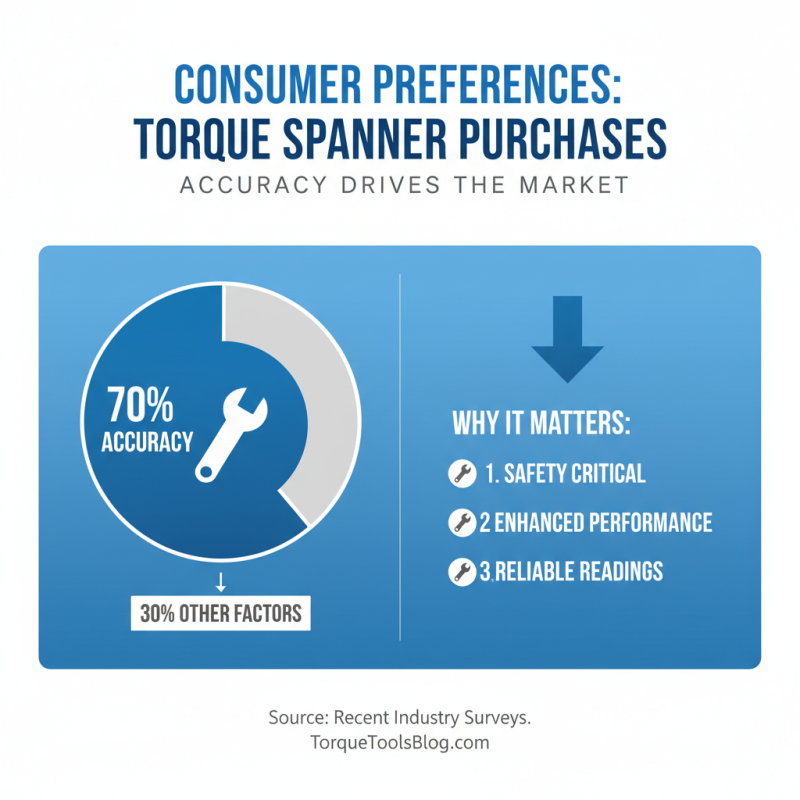 CONSUMER PREFERENCES:
TORQUE SPANNER PURCHASES
ACCURACY DRIVES THE MARKET

70%
ACCURACY

30% OTHER FACTORS

WHY IT MATTERS:
1. SAFETY CRITICAL
2 ENHANCED PERFORMANCE
3.RELIABLE READINGS

Source: Recent Industry Surveys.
TorqueToolsBlog.com